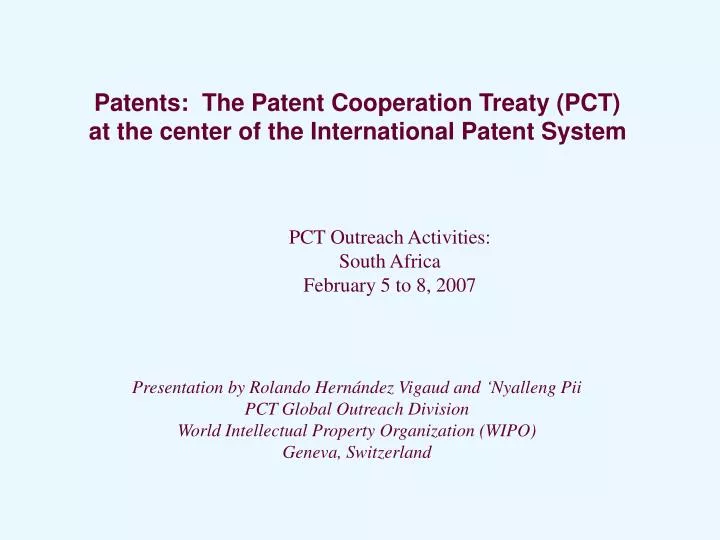 Patents: The Patent Cooperation Treaty (PCT) at the center of the International Patent System

PCT Outreach Activities:
South Africa
February 5 to 8, 2007

Presentation by Rolando Hernández Vigaud and ‘Nyalleng Pii
PCT Global Outreach Division
World Intellectual Property Organization (WIPO)
Geneva, Switzerland